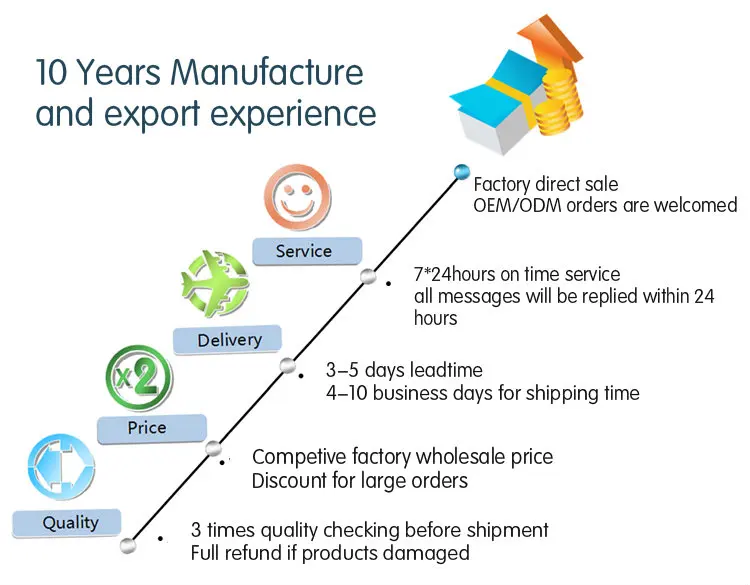 10 Years Manufacture and export experience

Factory direct sale
OEM/ODM orders are welcomed

Service

7*24hours on time service
all messages will be replied within 24 hours

Delivery

3–5 days leadtime
4–10 business days for shipping time

x2

Price

Competive factory wholesale price
Discount for large orders

Quality

3 times quality checking before shipment
Full refund if products damaged